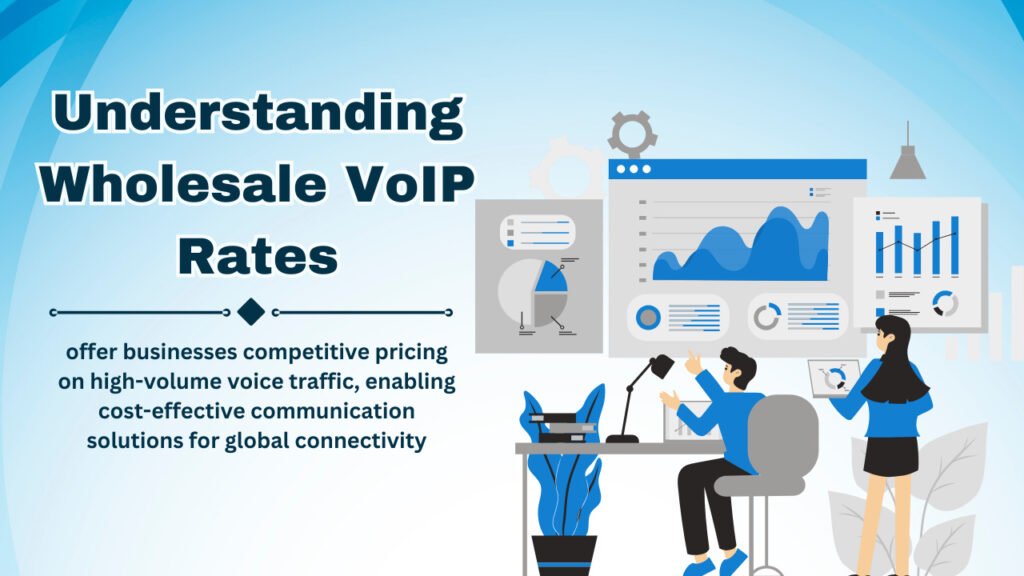 Understanding Wholesale VoIP Rates

offer businesses competitive pricing on high-volume voice traffic, enabling cost-effective communication solutions for global connectivity